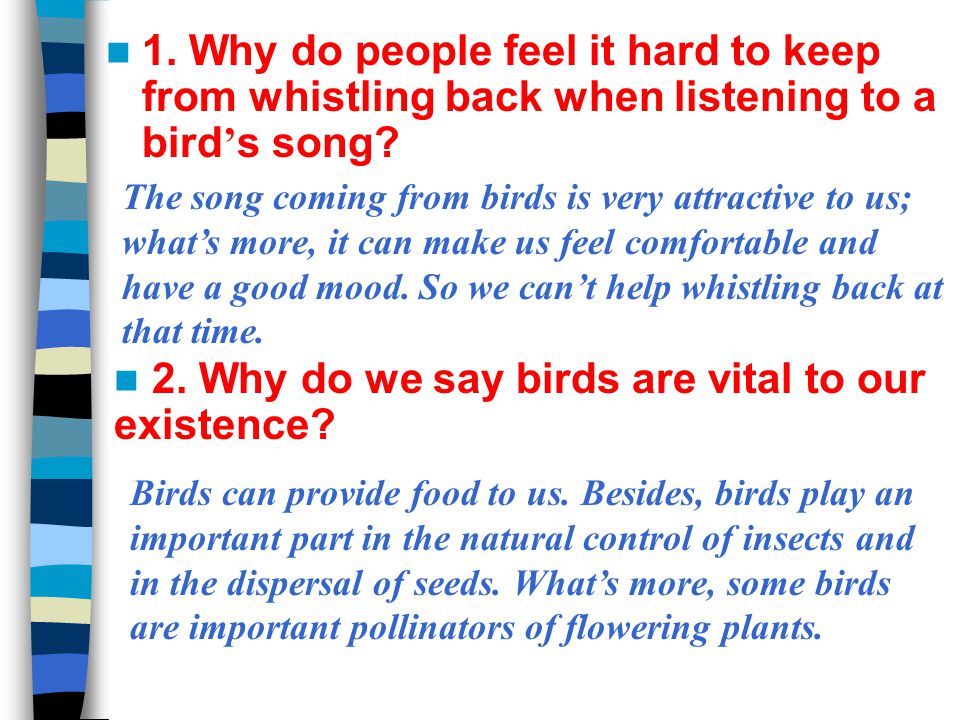 1. Why do people feel it hard to keep from whistling back when listening to a bird's song?

The song coming from birds is very attractive to us; what's more, it can make us feel comfortable and have a good mood. So we can't help whistling back at that time.

2. Why do we say birds are vital to our existence?

Birds can provide food to us. Besides, birds play an important part in the natural control of insects and in the dispersal of seeds. What's more, some birds are important pollinators of flowering plants.